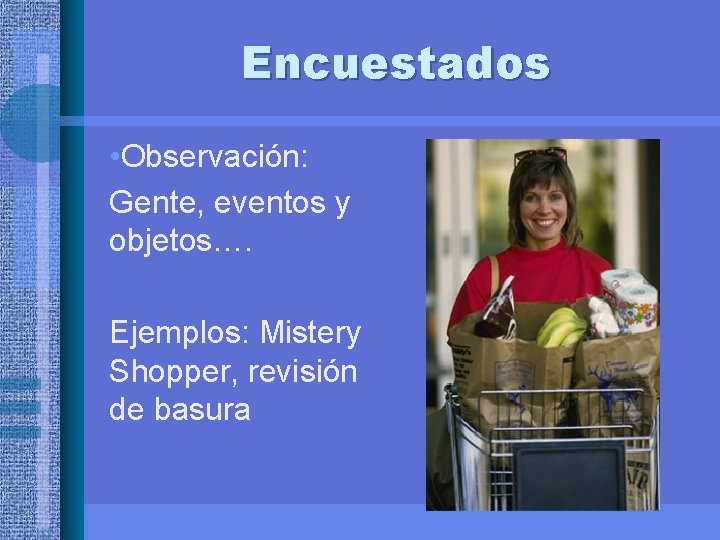 Encuestados

•Observación:

Gente, eventos y objetos….

Ejemplos: Mistery Shopper, revisión de basura